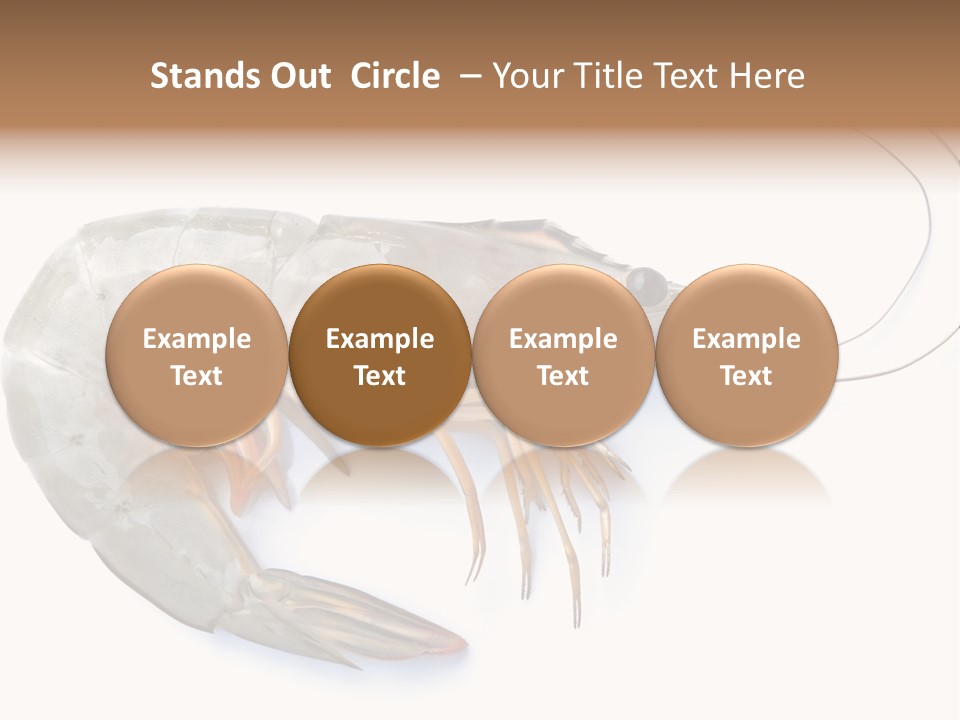 Stands Out Circle – Your Title Text Here

Example Text

Example Text

Example Text

Example Text